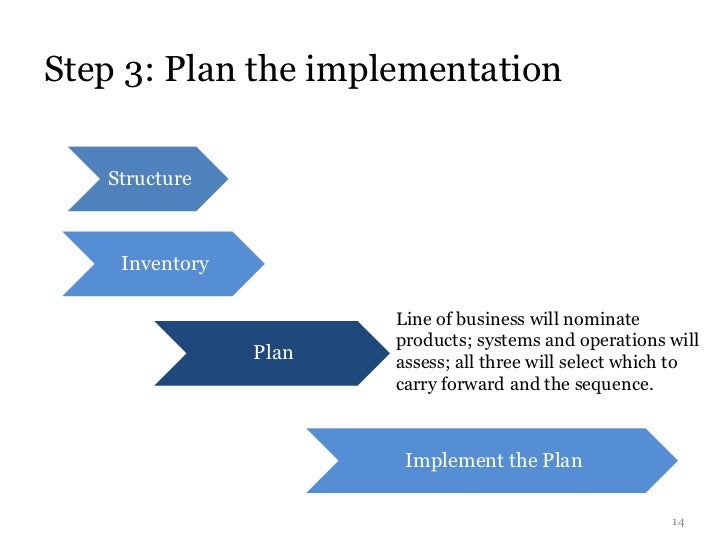 Step 3: Plan the implementation

Structure

Inventory

Plan

Line of business will nominate products; systems and operations will assess; all three will select which to carry forward and the sequence.

Implement the Plan

14